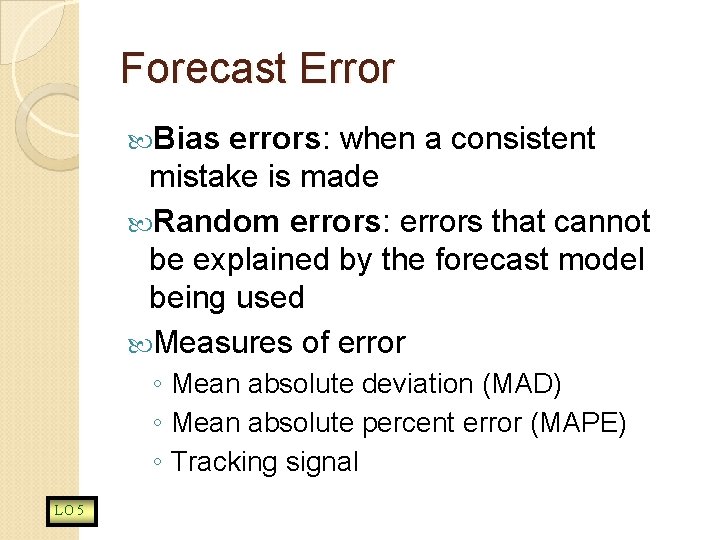 Forecast Error

Bias errors: when a consistent mistake is made

Random errors: errors that cannot be explained by the forecast model being used

Measures of error

◦ Mean absolute deviation (MAD)
◦ Mean absolute percent error (MAPE)
◦ Tracking signal

LO 5